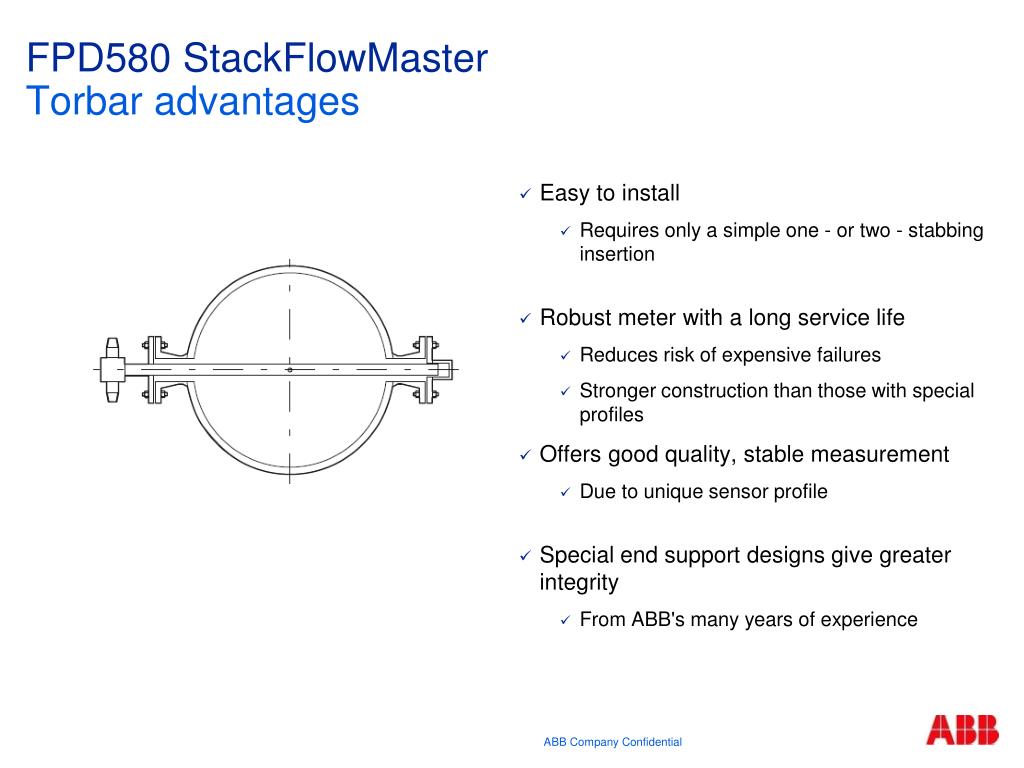 FPD580 StackFlowMaster
Torbar advantages

✓ Easy to install
✓ Requires only a simple one - or two - stabbing insertion

✓ Robust meter with a long service life
✓ Reduces risk of expensive failures
✓ Stronger construction than those with special profiles

✓ Offers good quality, stable measurement
✓ Due to unique sensor profile

✓ Special end support designs give greater integrity
✓ From ABB's many years of experience

ABB Company Confidential

ABB